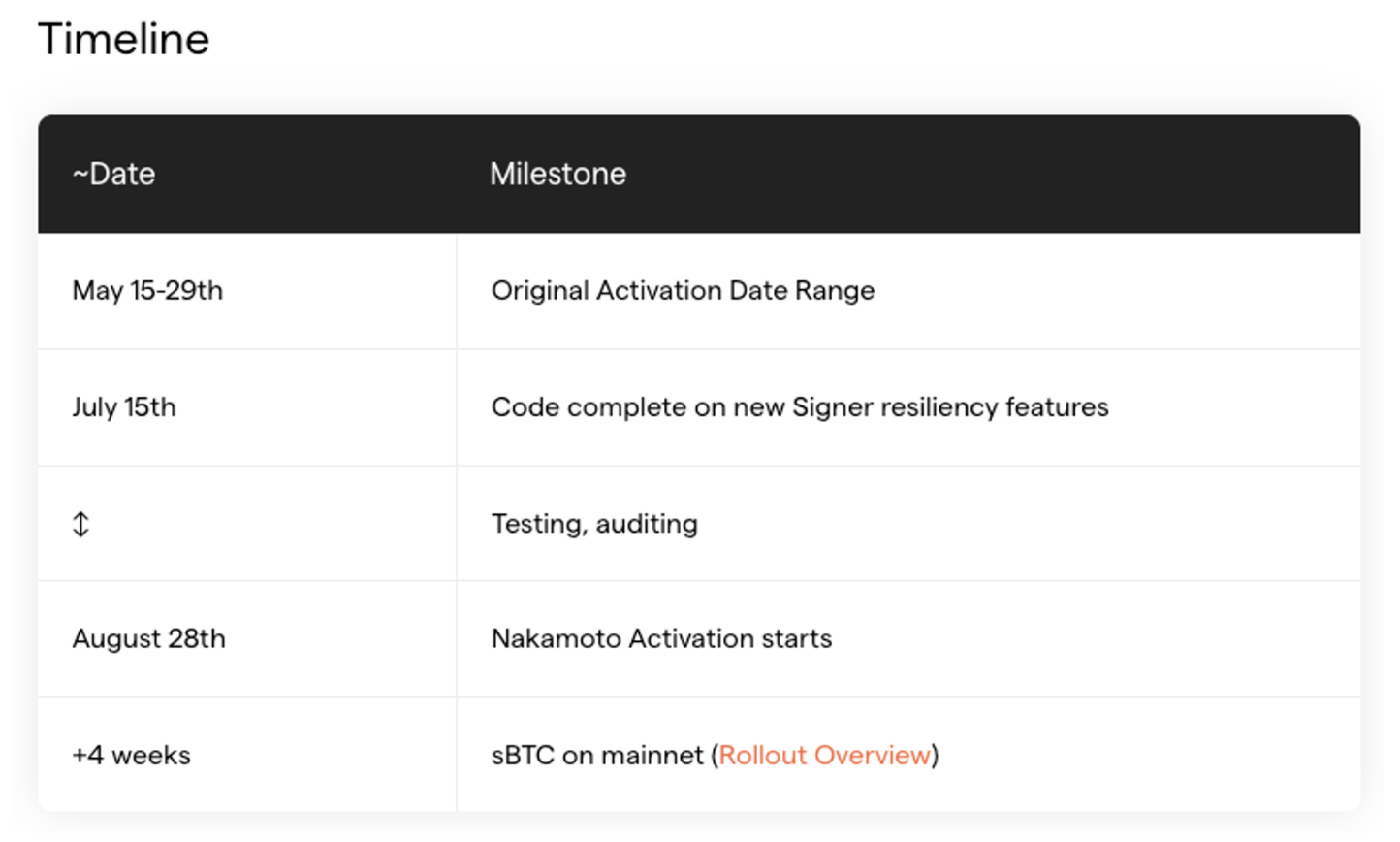 Timeline

| ~Date | Milestone |
|---|---|
| May 15-29th | Original Activation Date Range |
| July 15th | Code complete on new Signer resiliency features |
| ↕ | Testing, auditing |
| August 28th | Nakamoto Activation starts |
| +4 weeks | sBTC on mainnet (Rollout Overview) |